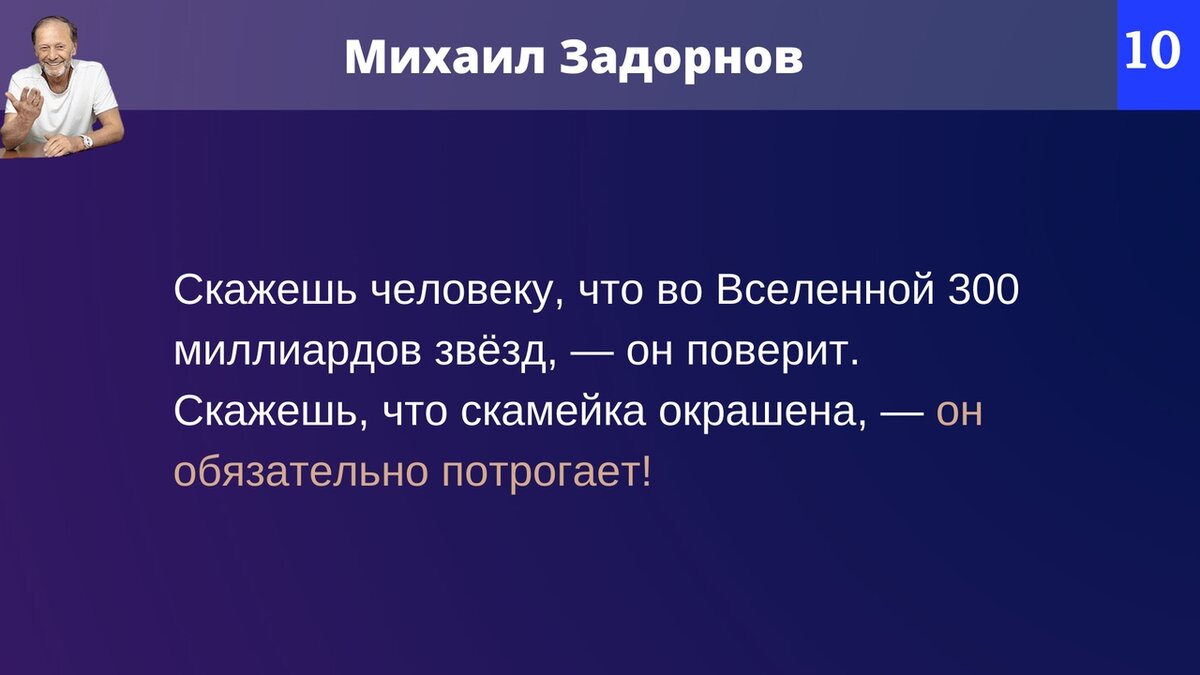 Михаил Задорнов

10

Скажешь человеку, что во Вселенной 300 миллиардов звёзд, — он поверит. Скажешь, что скамейка окрашена, — он обязательно потрогает!